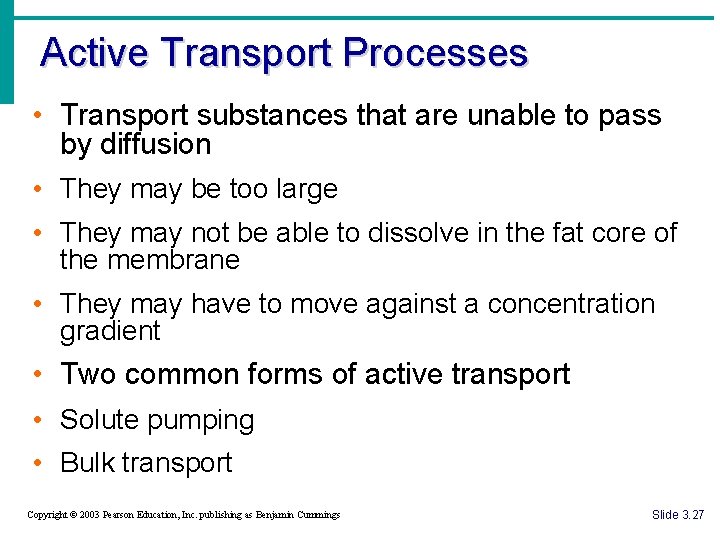 Active Transport Processes

• Transport substances that are unable to pass by diffusion
• They may be too large
• They may not be able to dissolve in the fat core of the membrane
• They may have to move against a concentration gradient
• Two common forms of active transport
• Solute pumping
• Bulk transport

Copyright © 2003 Pearson Education, Inc. publishing as Benjamin Cummings

Slide 3.27